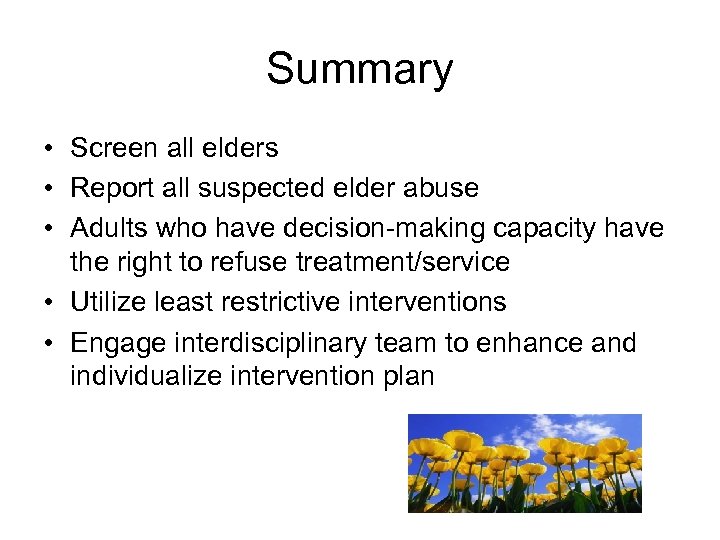 Summary

• Screen all elders
• Report all suspected elder abuse
• Adults who have decision-making capacity have the right to refuse treatment/service
• Utilize least restrictive interventions
• Engage interdisciplinary team to enhance and individualize intervention plan